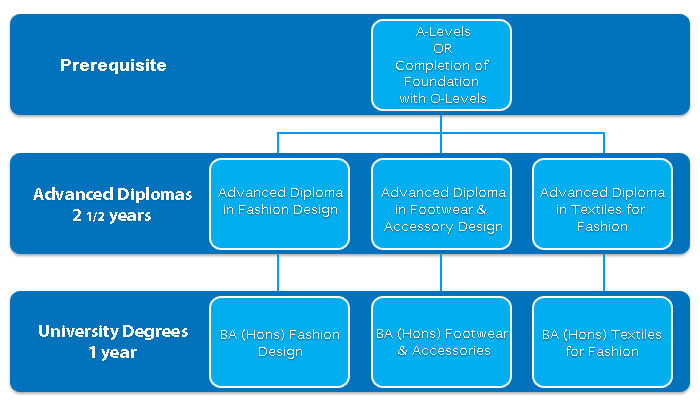 Prerequisite

A-Levels
OR
Completion of Foundation with O-Levels

Advanced Diplomas
2 1/2 years

Advanced Diploma in Fashion Design

Advanced Diploma in Footwear & Accessory Design

Advanced Diploma in Textiles for Fashion

University Degrees
1 year

BA (Hons) Fashion Design

BA (Hons) Footwear & Accessories

BA (Hons) Textiles for Fashion